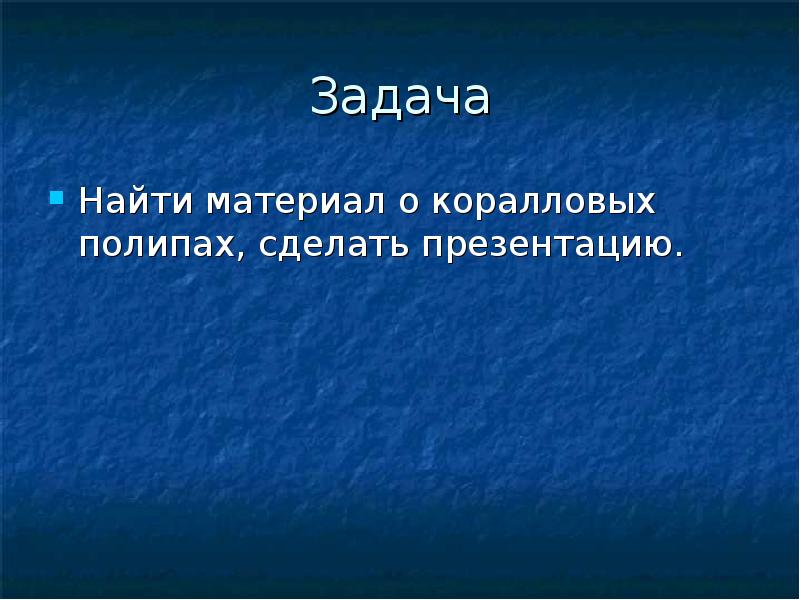 Задача

Найти материал о коралловых полипах, сделать презентацию.